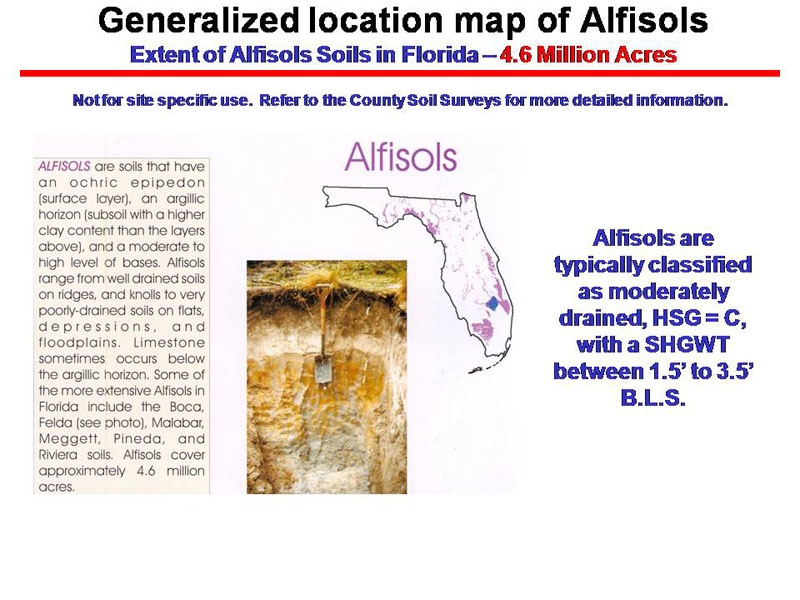 Generalized location map of Alfisols

Extent of Alfisols Soils in Florida – 4.6 Million Acres

Not for site specific use. Refer to the County Soil Surveys for more detailed information.

ALFISOLS are soils that have an ochric epipedon (surface layer), an argillic horizon (subsoil with a higher clay content than the layers above), and a moderate to high level of bases. Alfisols range from well drained soils on ridges, and knolls to very poorly-drained soils on flats, depressions, and floodplains. Limestone sometimes occurs below the argillic horizon. Some of the more extensive Alfisols in Florida include the Boca, Felda (see photo), Malabar, Meggett, Pineda, and Riviera soils. Alfisols cover approximately 4.6 million acres.

Alfisols

Alfisols are typically classified as moderately drained, HSG = C, with a SHGWT between 1.5' to 3.5' B.L.S.